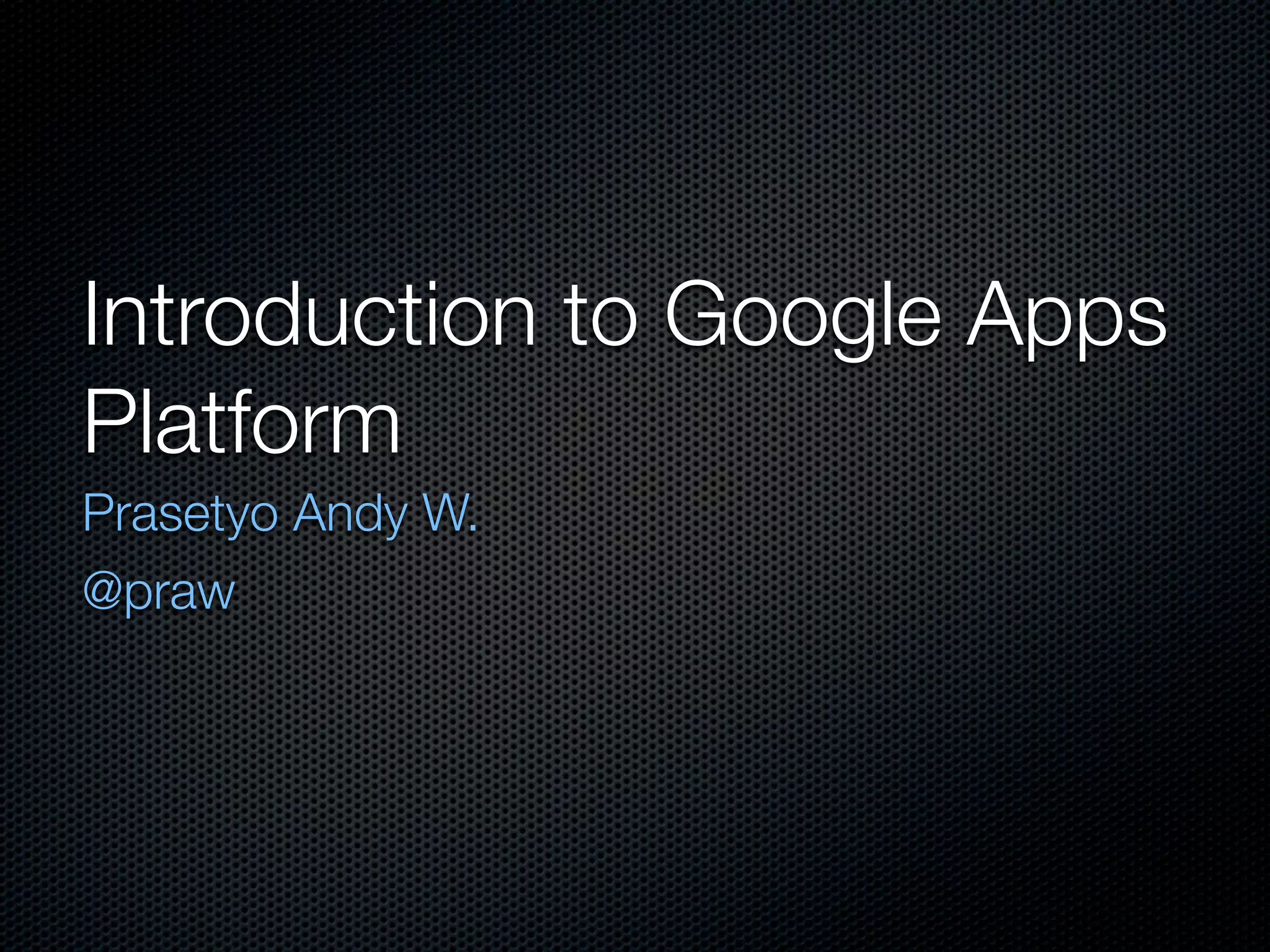 Introduction to Google Apps Platform

Prasetyo Andy W.

@praw